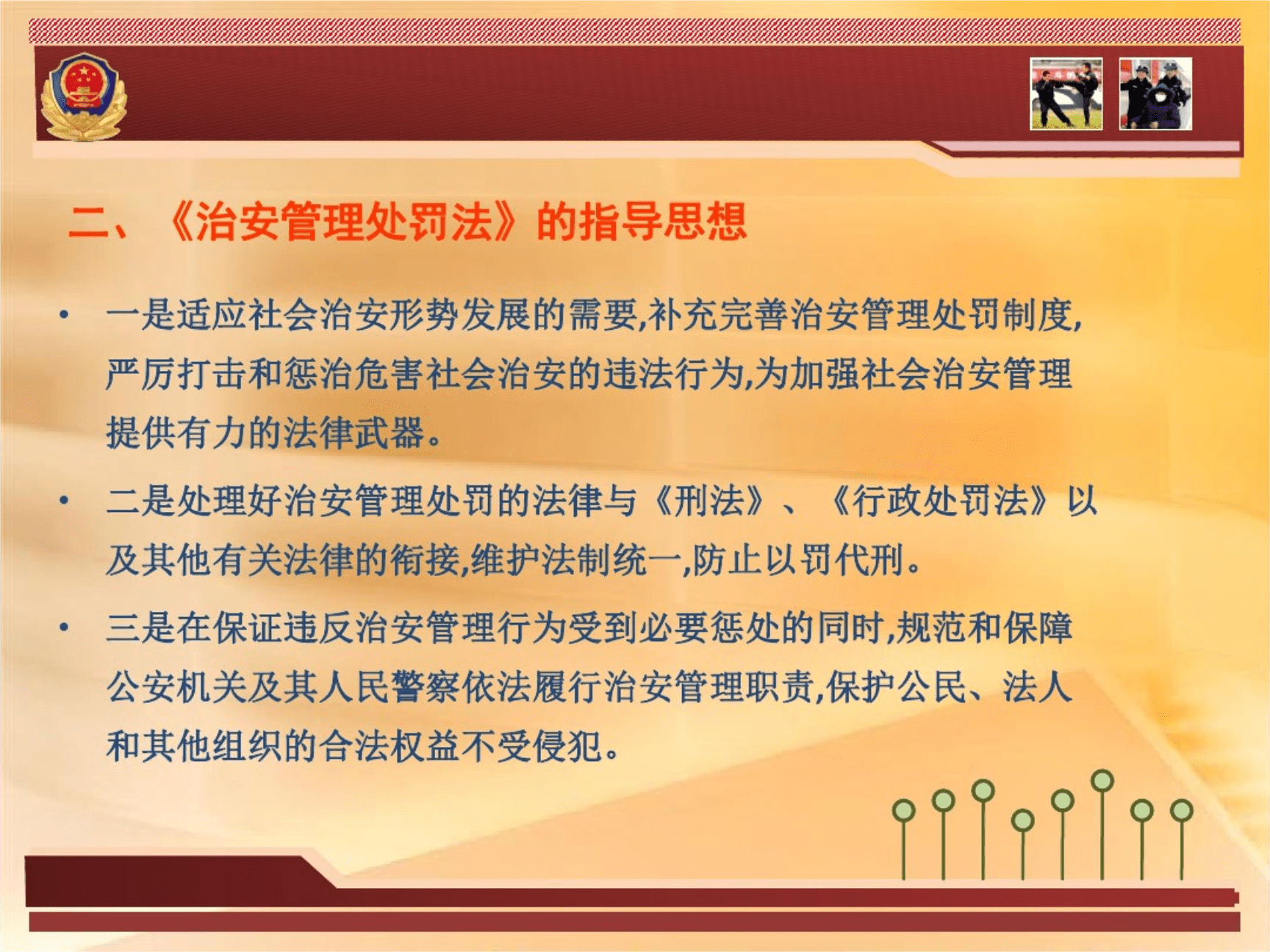 二、《治安管理处罚法》的指导思想

• 一是适应社会治安形势发展的需要,补充完善治安管理处罚制度,严厉打击和惩治危害社会治安的违法行为,为加强社会治安管理提供有力的法律武器。

• 二是处理好治安管理处罚的法律与《刑法》、《行政处罚法》以及其他有关法律的衔接,维护法制统一,防止以罚代刑。

• 三是在保证违反治安管理行为受到必要惩处的同时,规范和保障公安机关及其人民警察依法履行治安管理职责,保护公民、法人和其他组织的合法权益不受侵犯。